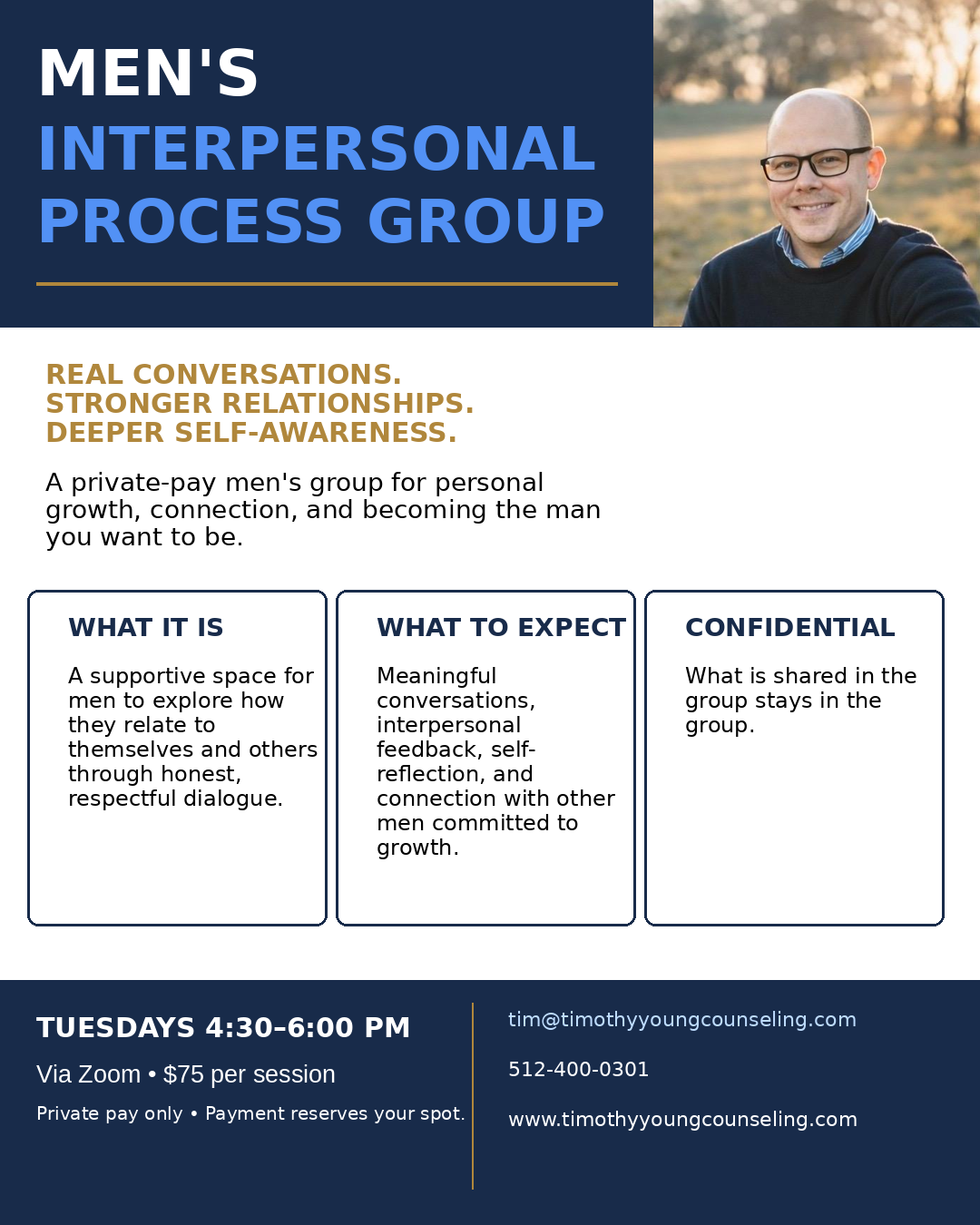 MEN'S
INTERPERSONAL PROCESS GROUP

REAL CONVERSATIONS.
STRONGER RELATIONSHIPS.
DEEPER SELF-AWARENESS.

A private-pay men's group for personal growth, connection, and becoming the man you want to be.

WHAT IT IS

A supportive space for men to explore how they relate to themselves and others through honest, respectful dialogue.

WHAT TO EXPECT

Meaningful conversations, interpersonal feedback, self-reflection, and connection with other men committed to growth.

CONFIDENTIAL

What is shared in the group stays in the group.

TUESDAYS 4:30–6:00 PM

Via Zoom • $75 per session

Private pay only • Payment reserves your spot.

tim@timothyyoungcounseling.com

512-400-0301

www.timothyyoungcounseling.com